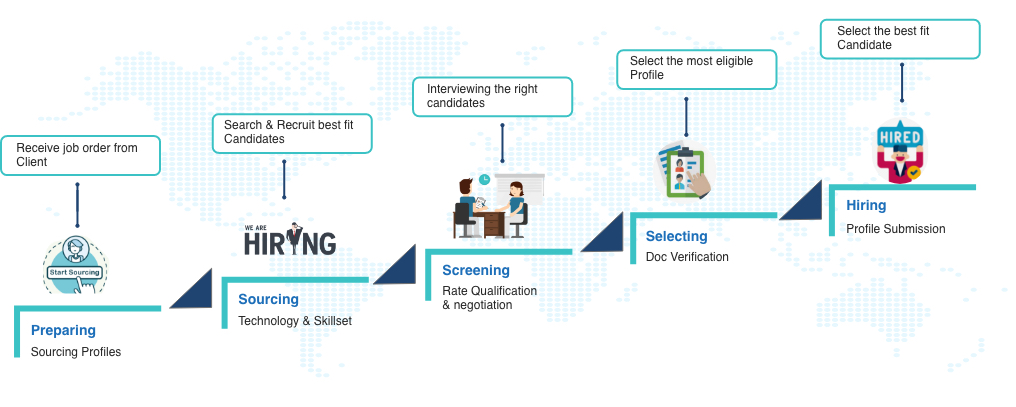 Receive job order from Client

Start Sourcing

Preparing
Sourcing Profiles

Search & Recruit best fit Candidates

WE ARE HIRING

Sourcing
Technology & Skillset

Interviewing the right candidates

Screening
Rate Qualification & negotiation

Select the most eligible Profile

Selecting
Doc Verification

Select the best fit Candidate

HIRED

Hiring
Profile Submission